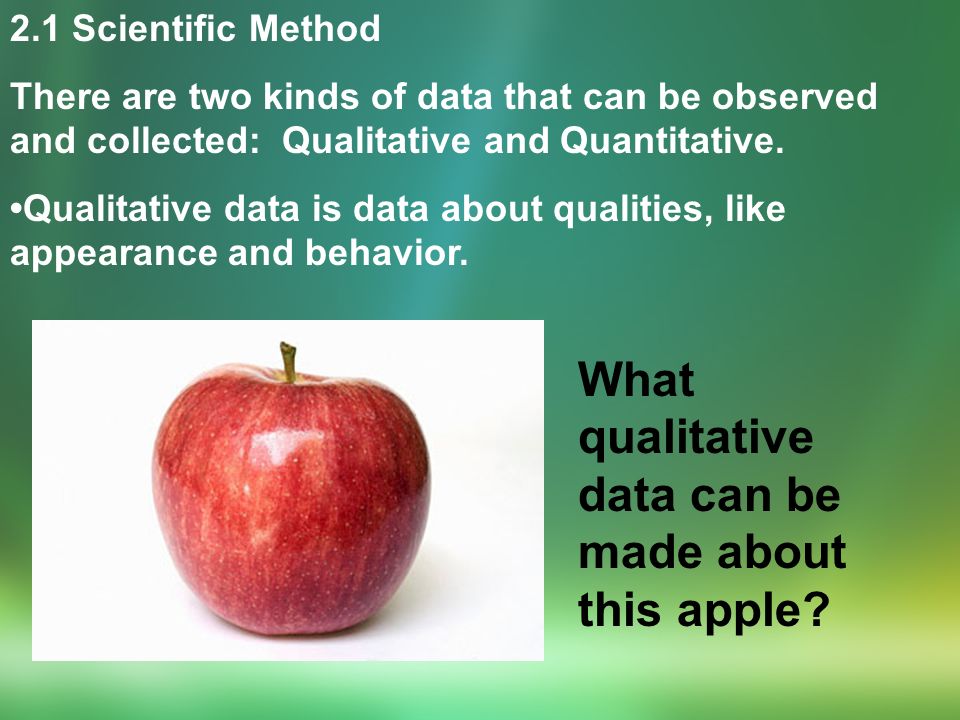 2.1 Scientific Method

There are two kinds of data that can be observed and collected: Qualitative and Quantitative.

•Qualitative data is data about qualities, like appearance and behavior.

What qualitative data can be made about this apple?